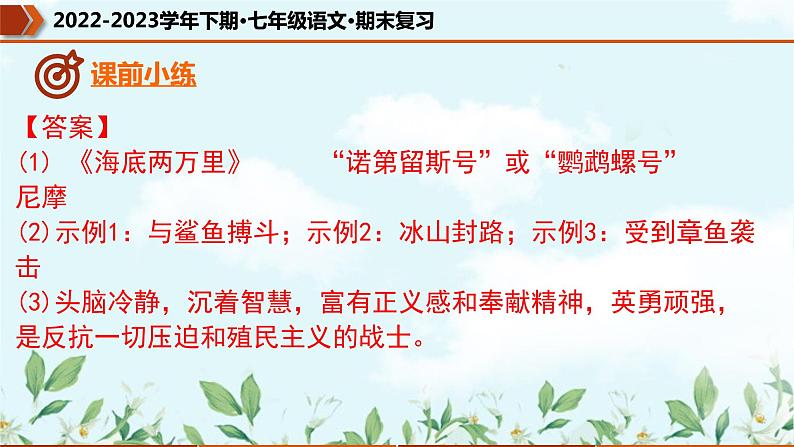 2022-2023学年下期·七年级语文·期末复习

课前小练

【答案】
(1) 《海底两万里》　　“诺第留斯号”或“鹦鹉螺号”　尼摩
(2)示例1：与鲨鱼搏斗；示例2：冰山封路；示例3：受到章鱼袭击
(3)头脑冷静，沉着智慧，富有正义感和奉献精神，英勇顽强，是反抗一切压迫和殖民主义的战士。